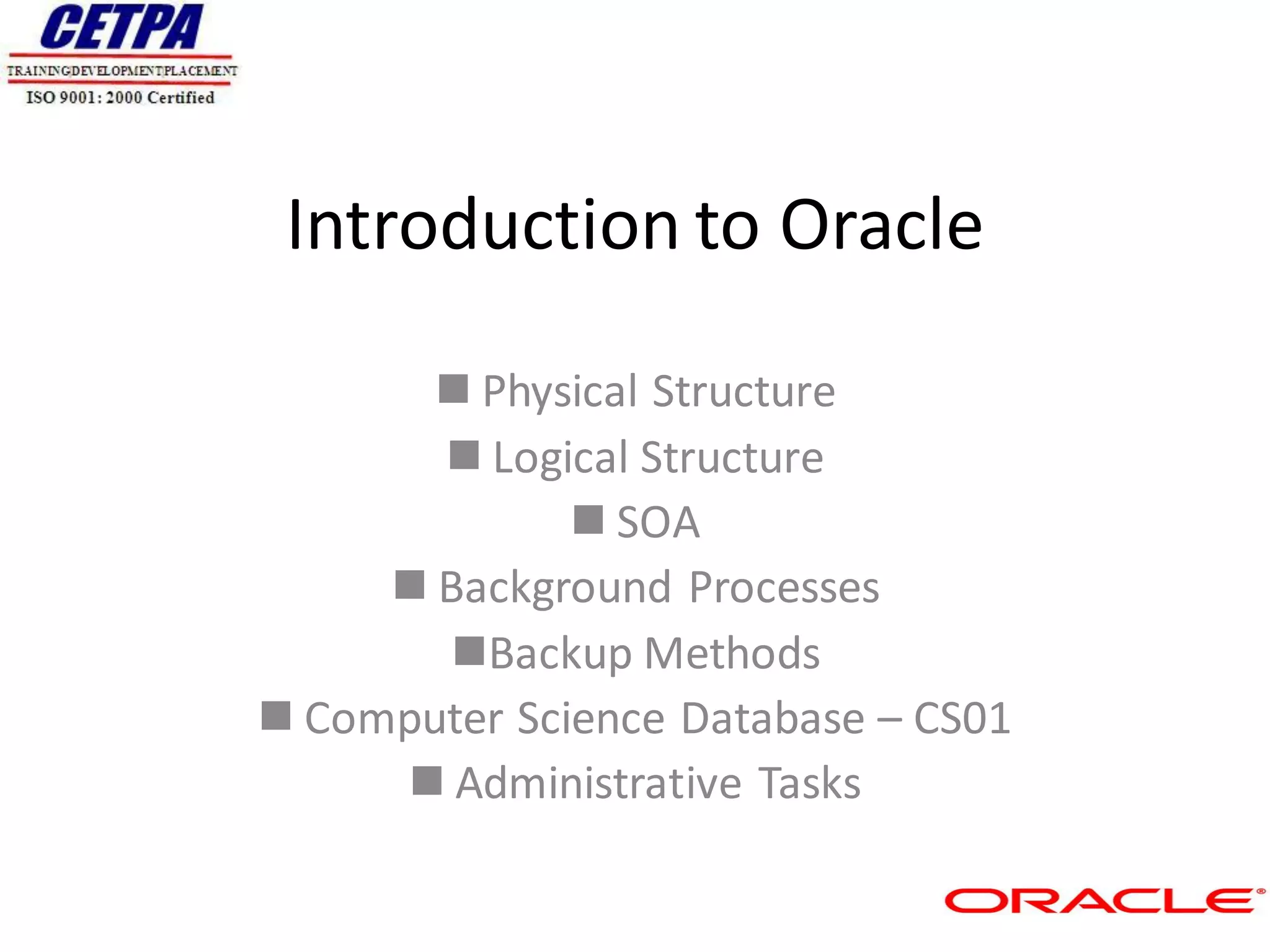 CETPA
TRAINING|DEVELOPMENT|PLACEMENT
ISO 9001: 2000 Certified

Introduction to Oracle

■ Physical Structure
■ Logical Structure
■ SOA
■ Background Processes
■ Backup Methods
■ Computer Science Database – CS01
■ Administrative Tasks

ORACLE®